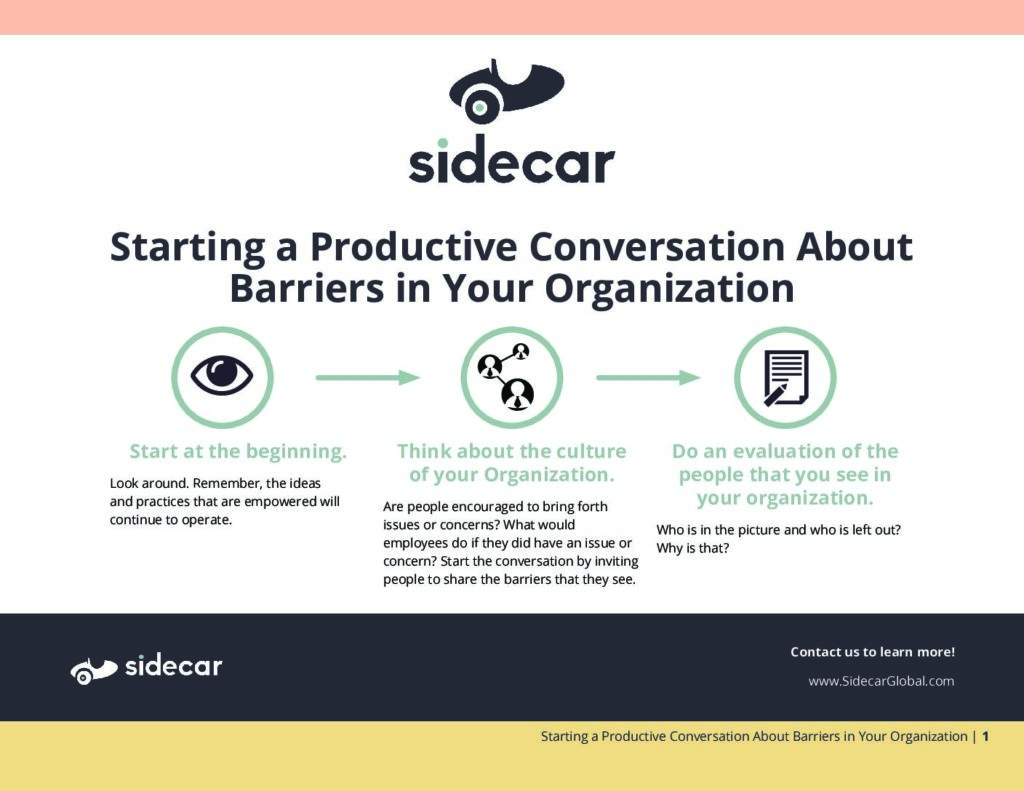 sidecar

Starting a Productive Conversation About Barriers in Your Organization

Start at the beginning.

Look around. Remember, the ideas and practices that are empowered will continue to operate.

Think about the culture of your Organization.

Are people encouraged to bring forth issues or concerns? What would employees do if they did have an issue or concern? Start the conversation by inviting people to share the barriers that they see.

Do an evaluation of the people that you see in your organization.

Who is in the picture and who is left out? Why is that?

sidecar

Contact us to learn more!

www.SidecarGlobal.com

Starting a Productive Conversation About Barriers in Your Organization | 1